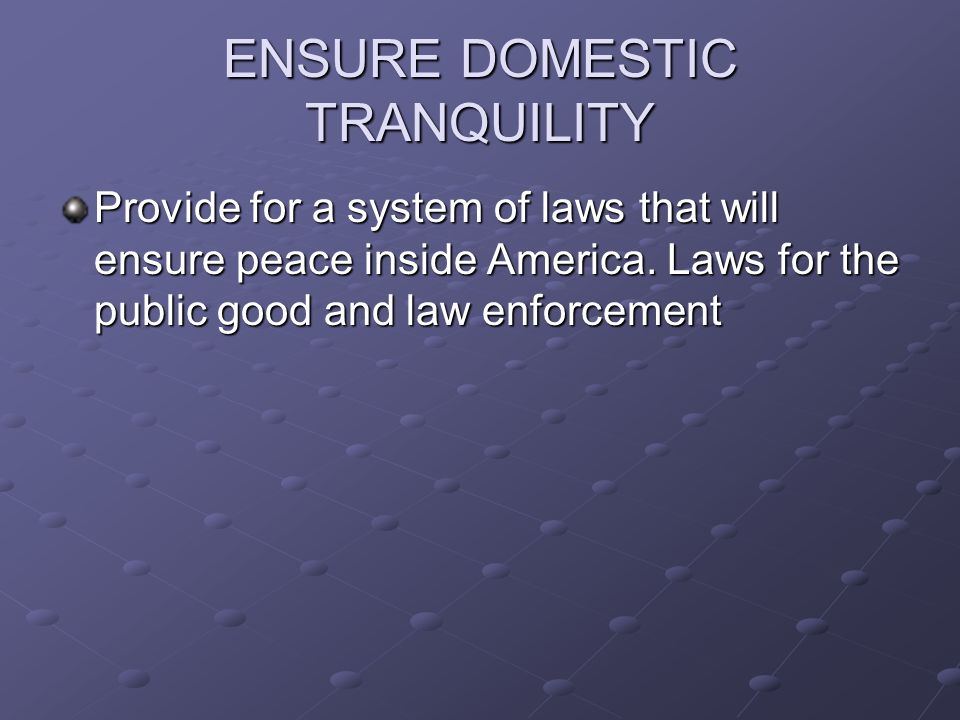 ENSURE DOMESTIC TRANQUILITY

Provide for a system of laws that will ensure peace inside America. Laws for the public good and law enforcement